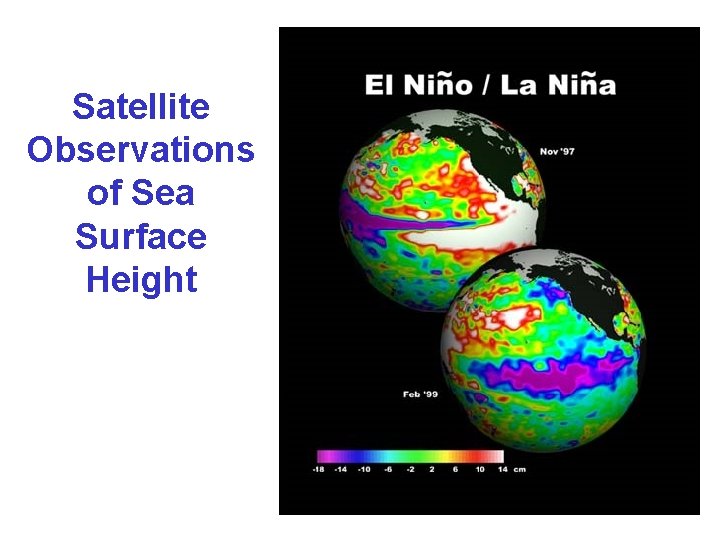 Satellite Observations of Sea Surface Height

El Niño / La Niña

Nov '97

Feb '99

-18 -14 -10 -6 -2 2 6 10 14 cm